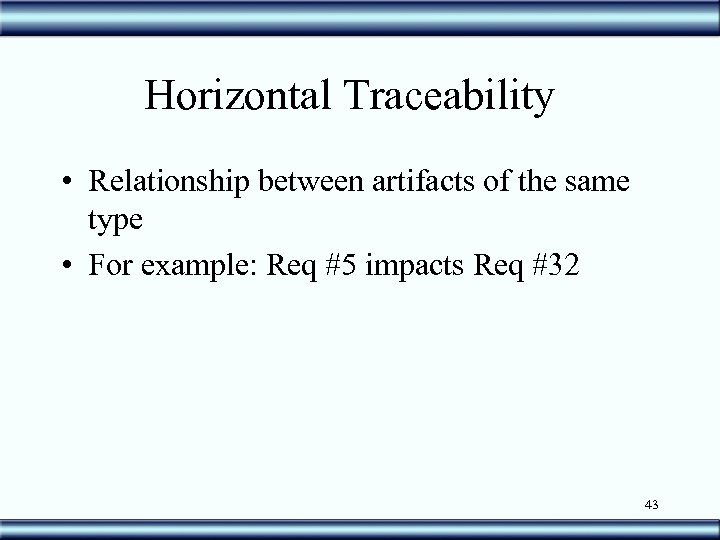 Horizontal Traceability

• Relationship between artifacts of the same type

• For example: Req #5 impacts Req #32

43